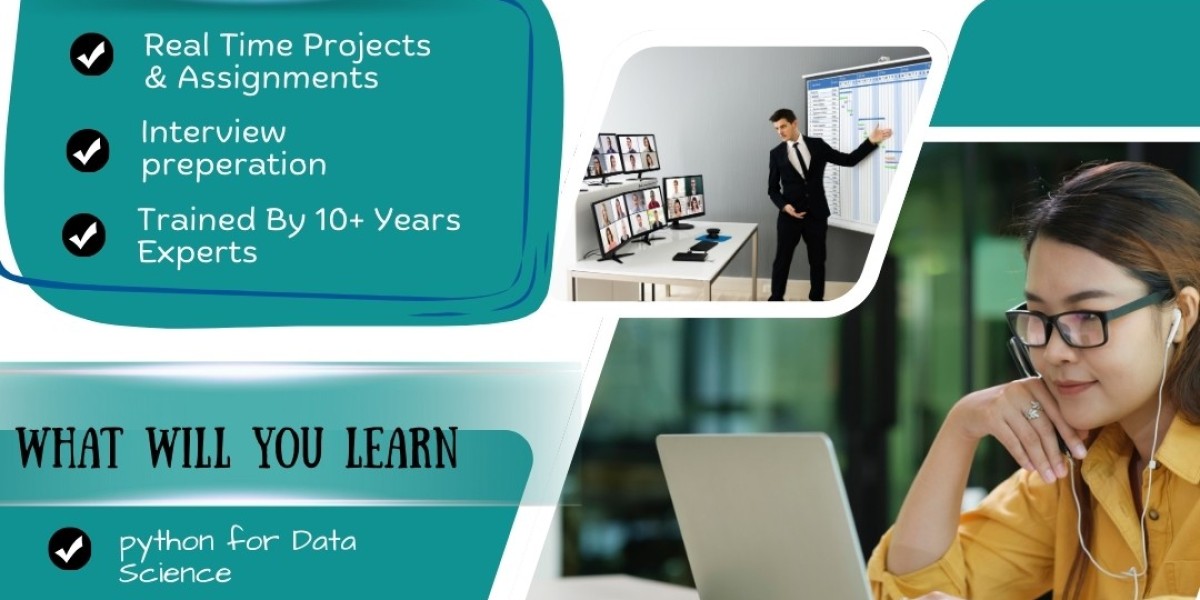 Real Time Projects & Assignments

Interview preperation

Trained By 10+ Years Experts

WHAT WILL YOU LEARN

python for Data Science